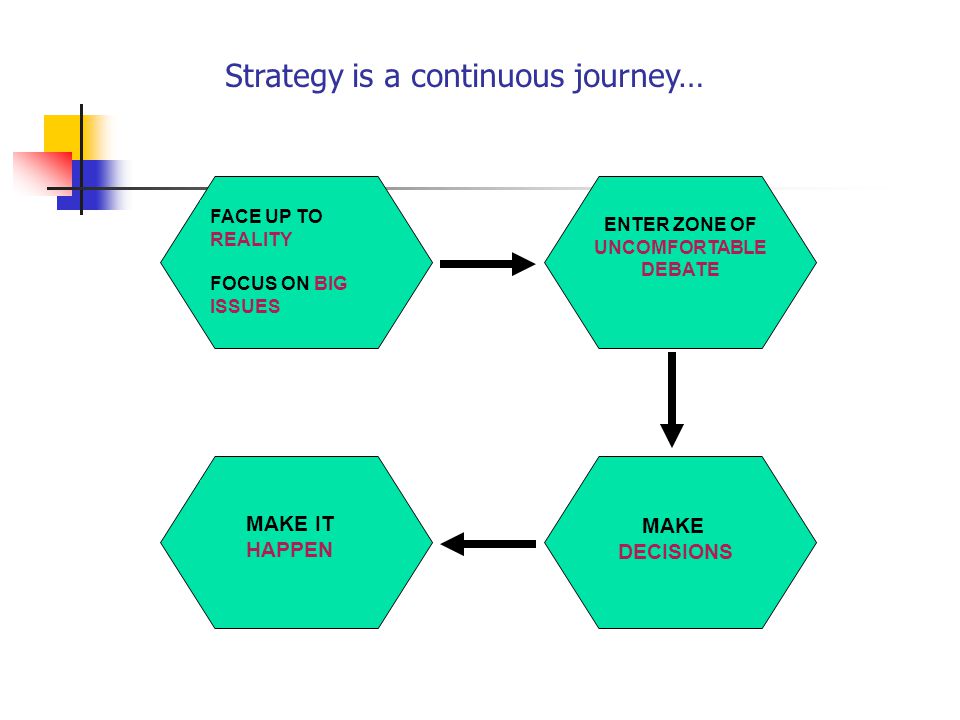 Strategy is a continuous journey…

FACE UP TO REALITY

FOCUS ON BIG ISSUES

ENTER ZONE OF UNCOMFORTABLE DEBATE

MAKE DECISIONS

MAKE IT HAPPEN